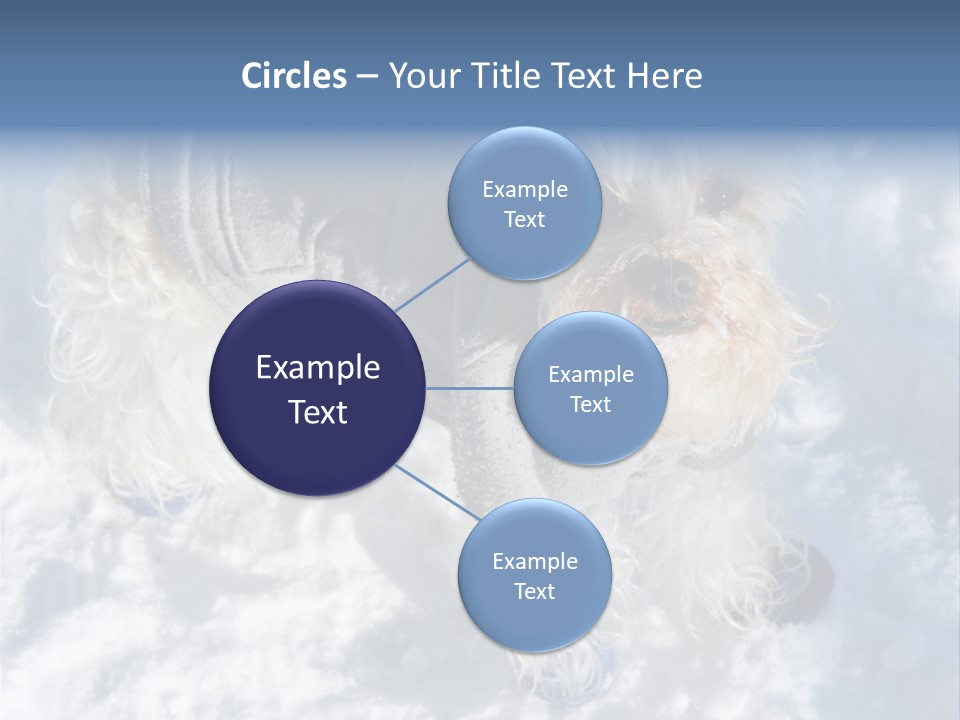 Circles – Your Title Text Here

Example Text

Example Text

Example Text

Example Text